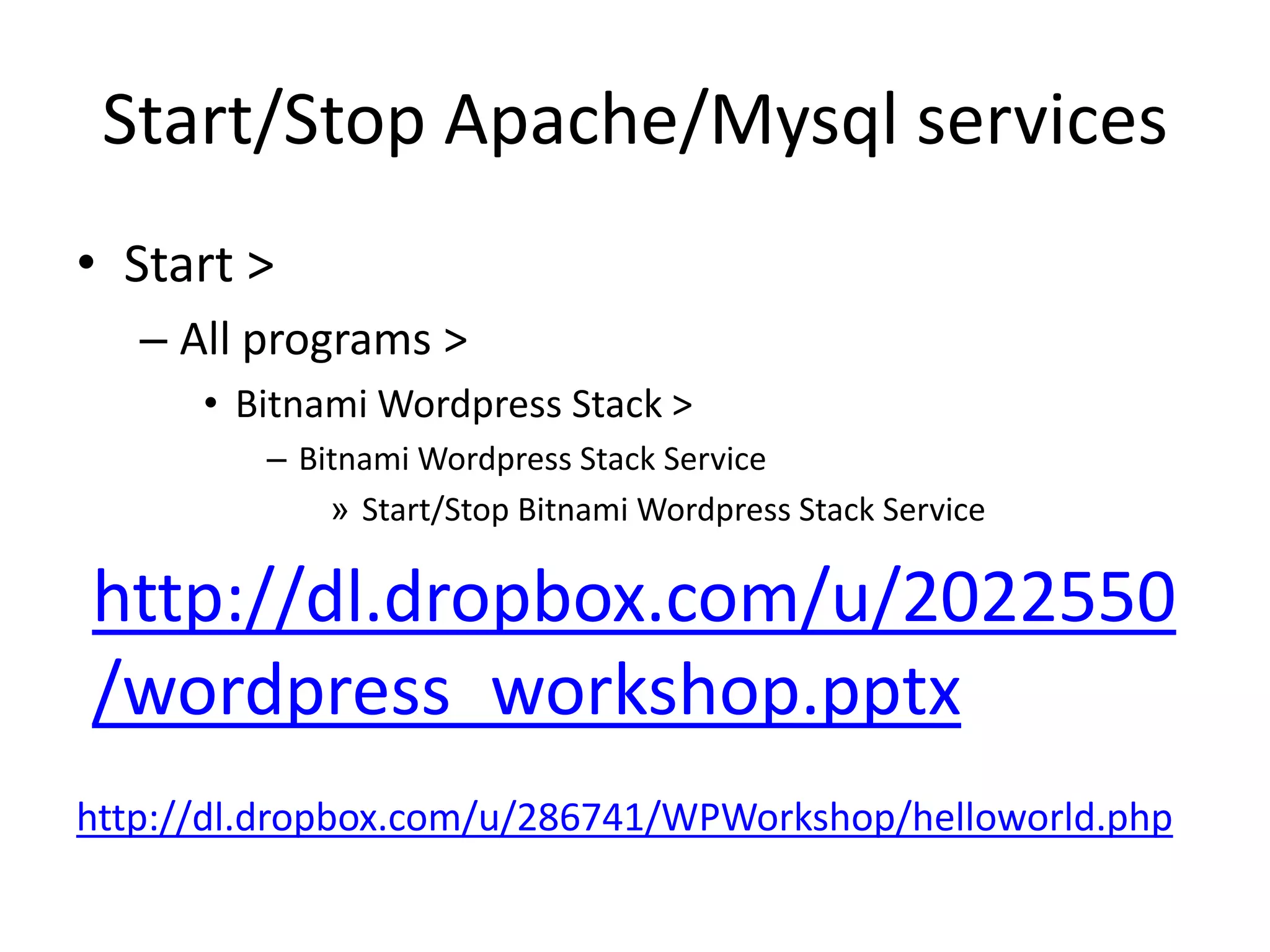 Start/Stop Apache/Mysql services

• Start >
– All programs >
• Bitnami Wordpress Stack >
– Bitnami Wordpress Stack Service
» Start/Stop Bitnami Wordpress Stack Service

http://dl.dropbox.com/u/2022550/wordpress_workshop.pptx

http://dl.dropbox.com/u/286741/WPWorkshop/helloworld.php